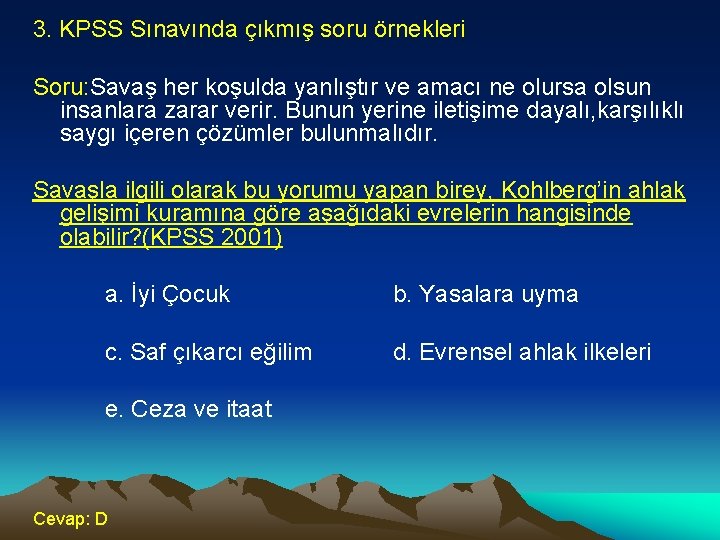 3. KPSS Sınavında çıkmış soru örnekleri

Soru:Savaş her koşulda yanlıştır ve amacı ne olursa olsun insanlara zarar verir. Bunun yerine iletişime dayalı,karşılıklı saygı içeren çözümler bulunmalıdır.

Savaşla ilgili olarak bu yorumu yapan birey, Kohlberg'in ahlak gelişimi kuramına göre aşağıdaki evrelerin hangisinde olabilir?(KPSS 2001)

a. İyi Çocuk

b. Yasalara uyma

c. Saf çıkarcı eğilim

d. Evrensel ahlak ilkeleri

e. Ceza ve itaat

Cevap: D